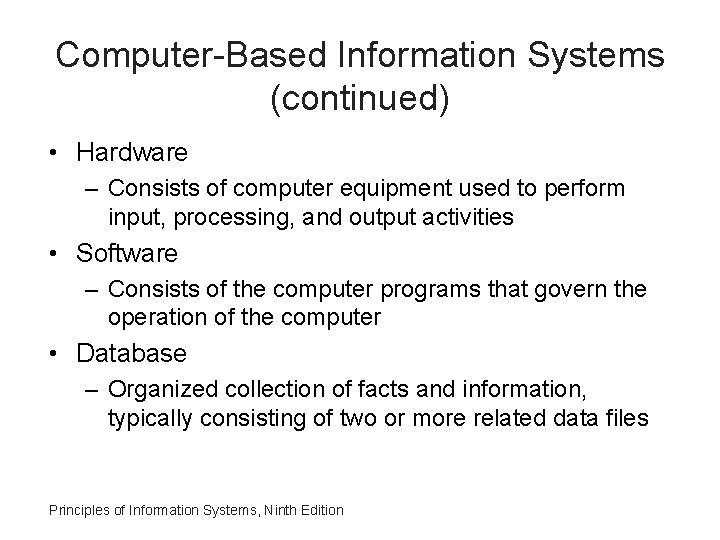 Computer-Based Information Systems (continued)

• Hardware
– Consists of computer equipment used to perform input, processing, and output activities
• Software
– Consists of the computer programs that govern the operation of the computer
• Database
– Organized collection of facts and information, typically consisting of two or more related data files

Principles of Information Systems, Ninth Edition